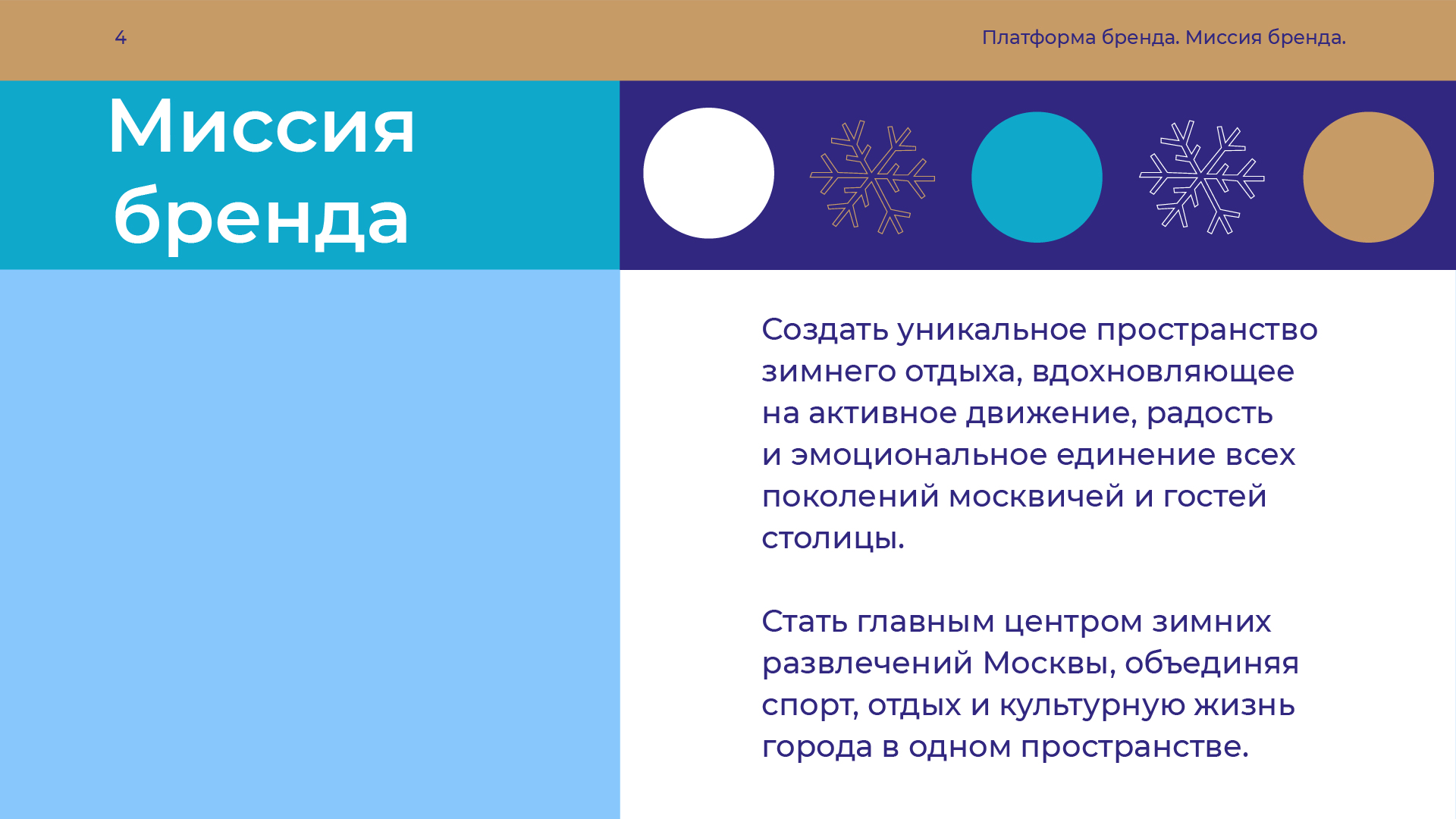 4

Платформа бренда. Миссия бренда.

Миссия бренда

Создать уникальное пространство зимнего отдыха, вдохновляющее на активное движение, радость и эмоциональное единение всех поколений москвичей и гостей столицы.

Стать главным центром зимних развлечений Москвы, объединяя спорт, отдых и культурную жизнь города в одном пространстве.